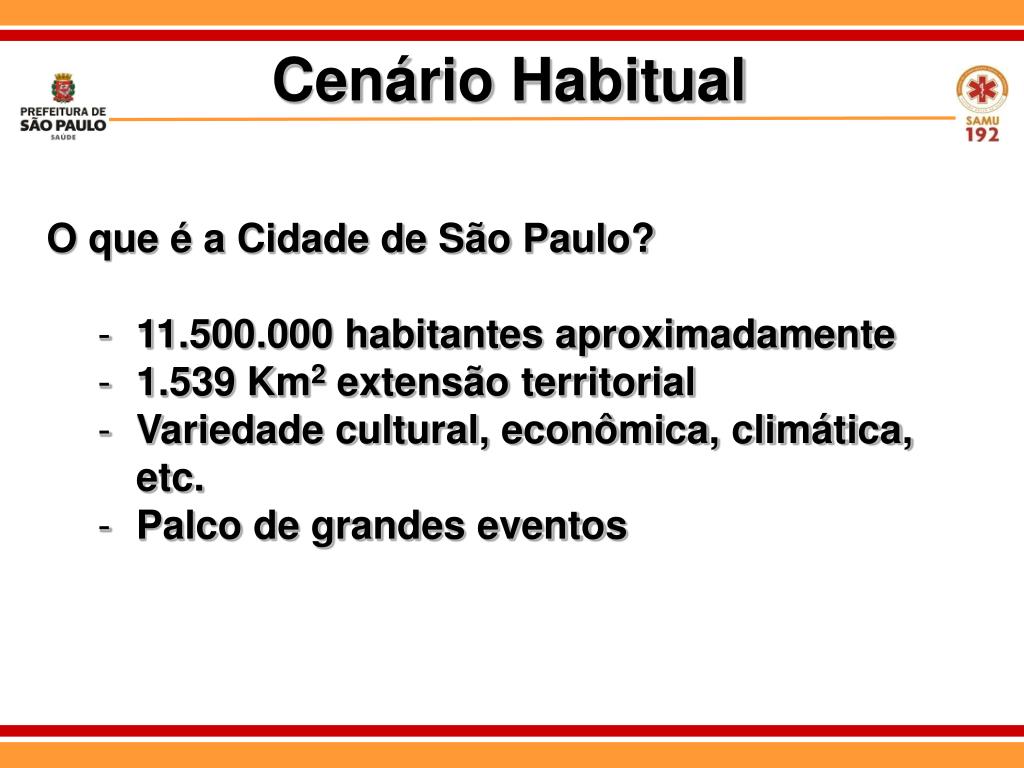 PREFEITURA DE
SÃO PAULO
SAÚDE

Cenário Habitual

SAMU
192

O que é a Cidade de São Paulo?

- 11.500.000 habitantes aproximadamente
- 1.539 Km$^2$ extensão territorial
- Variedade cultural, econômica, climática, etc.
- Palco de grandes eventos